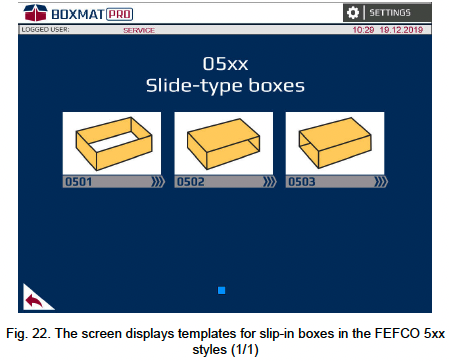 BOXMAT PRO

SETTINGS

LOGGED USER: SERVICE 10:29 19.12.2019

05xx
Slide-type boxes

0501

0502

0503

Fig. 22. The screen displays templates for slip-in boxes in the FEFCO 5xx styles (1/1)